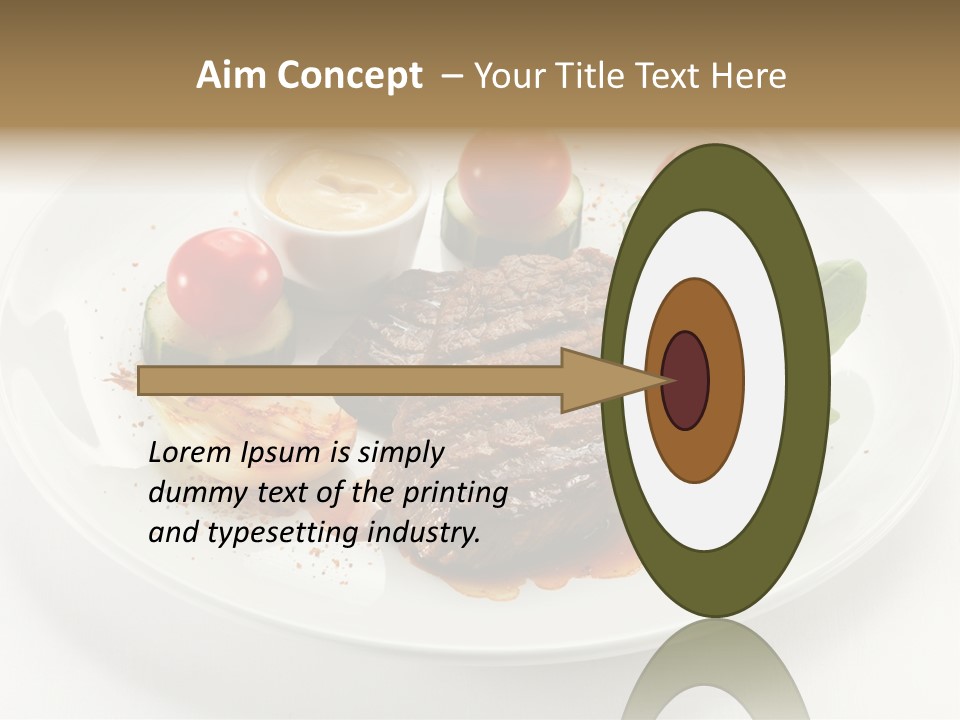 Aim Concept – Your Title Text Here

Lorem Ipsum is simply dummy text of the printing and typesetting industry.